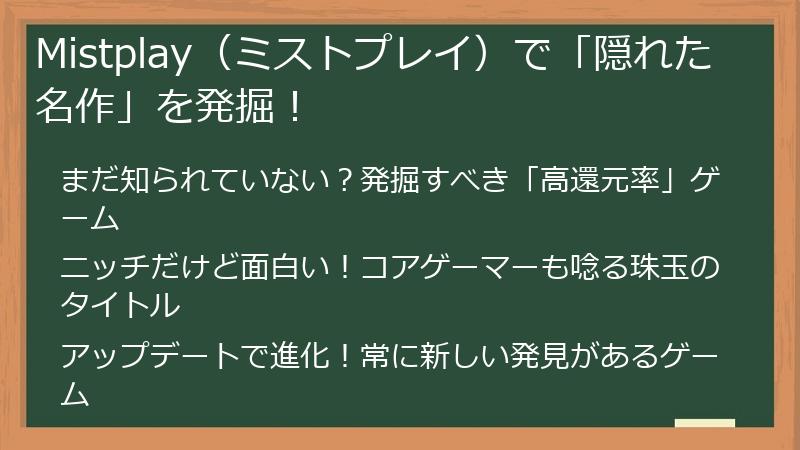 Mistplay（ミストプレイ）で「隠れた名作」を発掘！

まだ知られていない？発掘すべき「高還元率」ゲーム

ニッチだけど面白い！コアゲーマーも唸る珠玉のタイトル

アップデートで進化！常に新しい発見があるゲーム